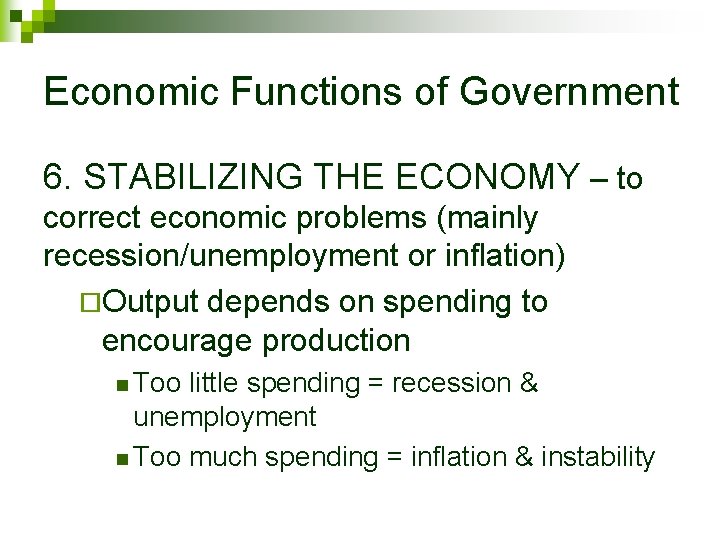 Economic Functions of Government

6. STABILIZING THE ECONOMY – to correct economic problems (mainly recession/unemployment or inflation)

Output depends on spending to encourage production

Too little spending = recession & unemployment

Too much spending = inflation & instability